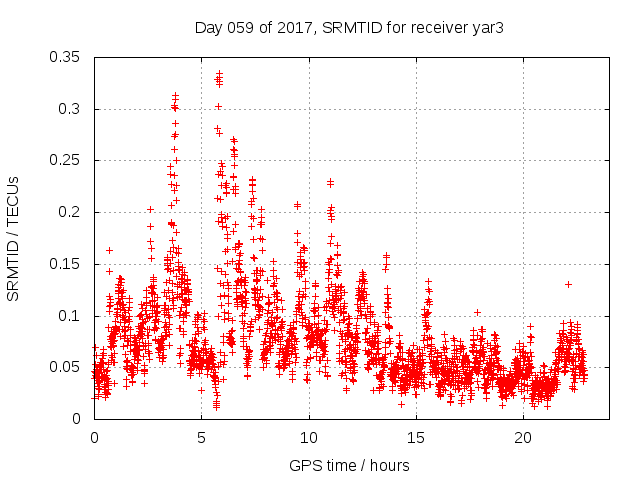 Day 059 of 2017, SRMTID for receiver yar3

SRMTID / TECUs

0.35
0.3
0.25
0.2
0.15
0.1
0.05
0

0
5
10
15
20

GPS time / hours